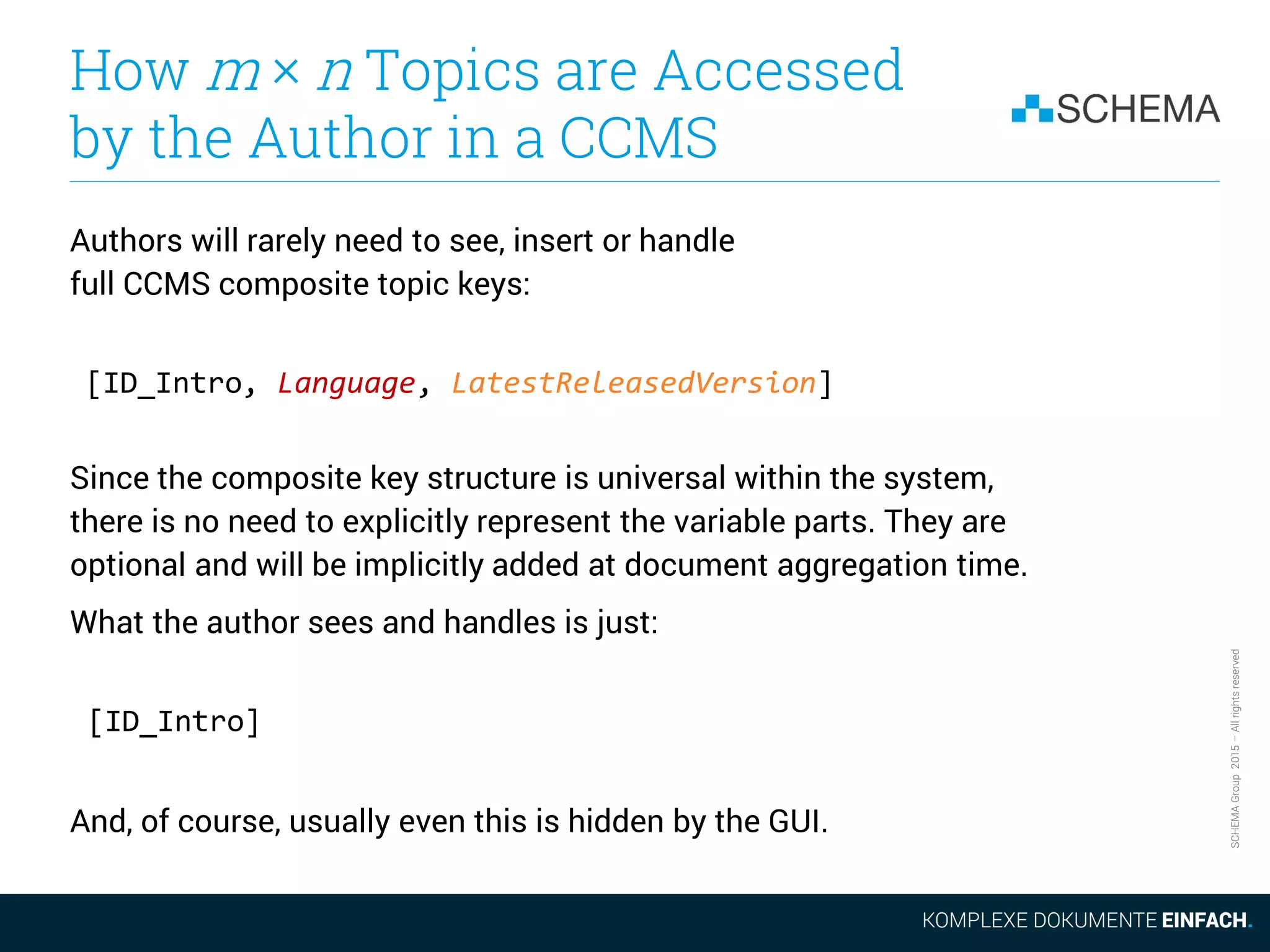 How $m \times n$ Topics are Accessed by the Author in a CCMS

SCHEMA

Authors will rarely need to see, insert or handle full CCMS composite topic keys:

[ID_Intro, Language, LatestReleasedVersion]

Since the composite key structure is universal within the system, there is no need to explicitly represent the variable parts. They are optional and will be implicitly added at document aggregation time.

What the author sees and handles is just:

[ID_Intro]

And, of course, usually even this is hidden by the GUI.

SCHEMA Group 2015 – All rights reserved

KOMPLEXE DOKUMENTE EINFACH.